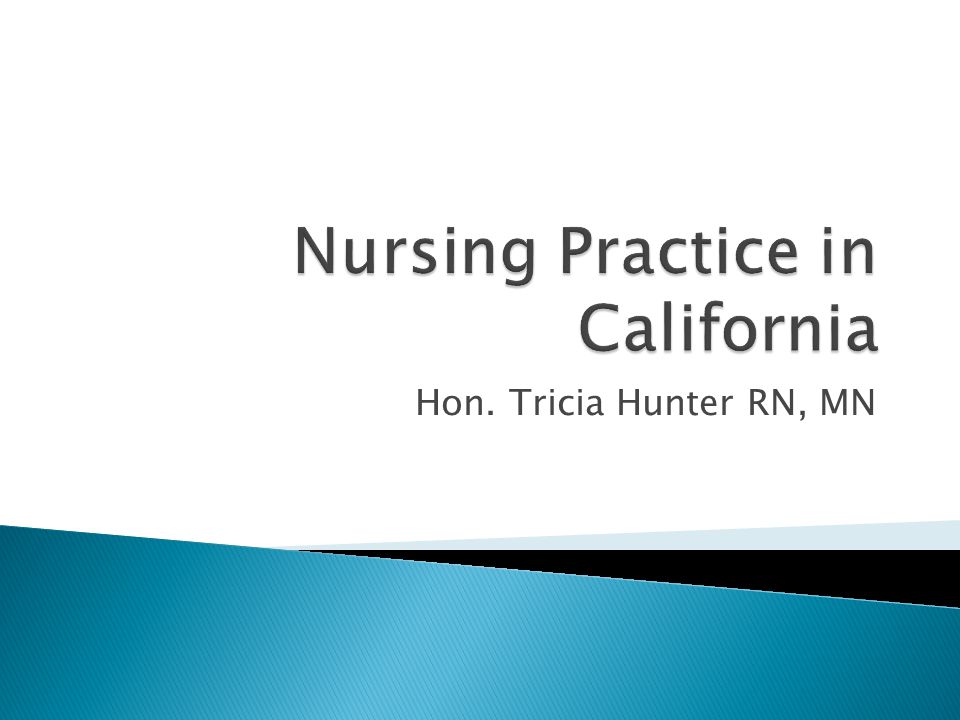 Nursing Practice in California

Hon. Tricia Hunter RN, MN